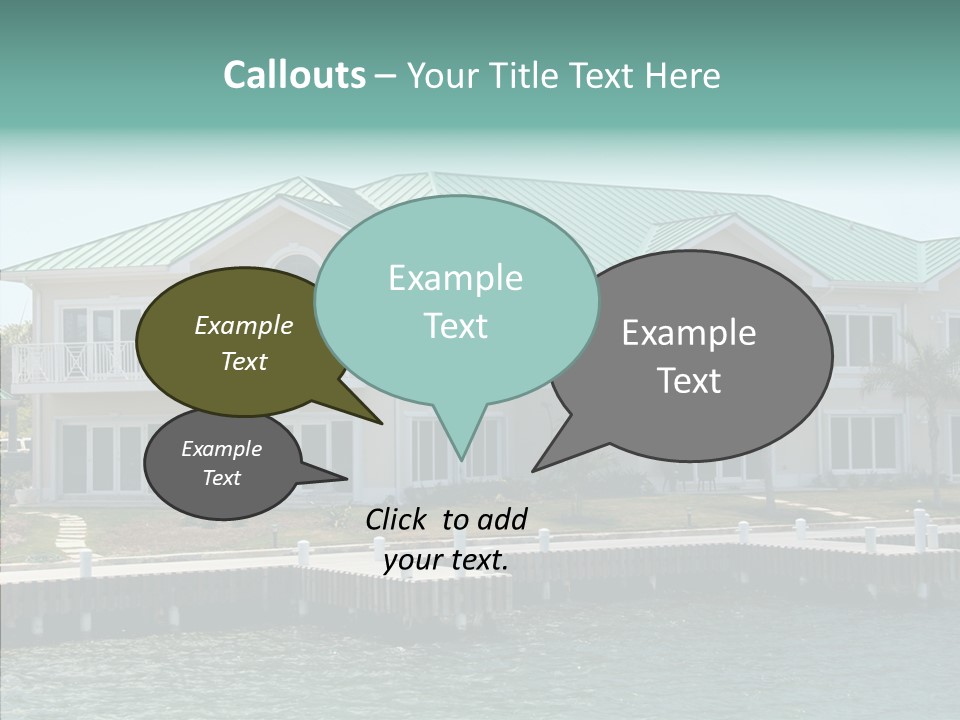 Callouts – Your Title Text Here

Example Text

Example Text

Example Text

Example Text

Click to add your text.